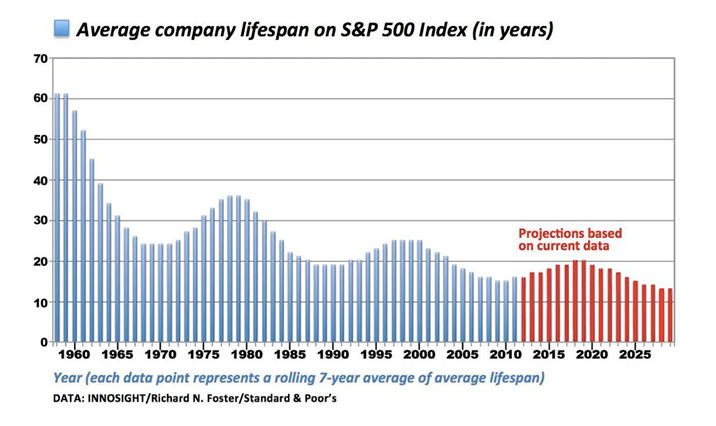 Average company lifespan on S&P 500 Index (in years)

70
60
50
40
30
20
10
0

Projections based on current data

1960 1965 1970 1975 1980 1985 1990 1995 2000 2005 2010 2015 2020 2025

Year (each data point represents a rolling 7-year average of average lifespan)

DATA: INNOSIGHT/Richard N. Foster/Standard & Poor's